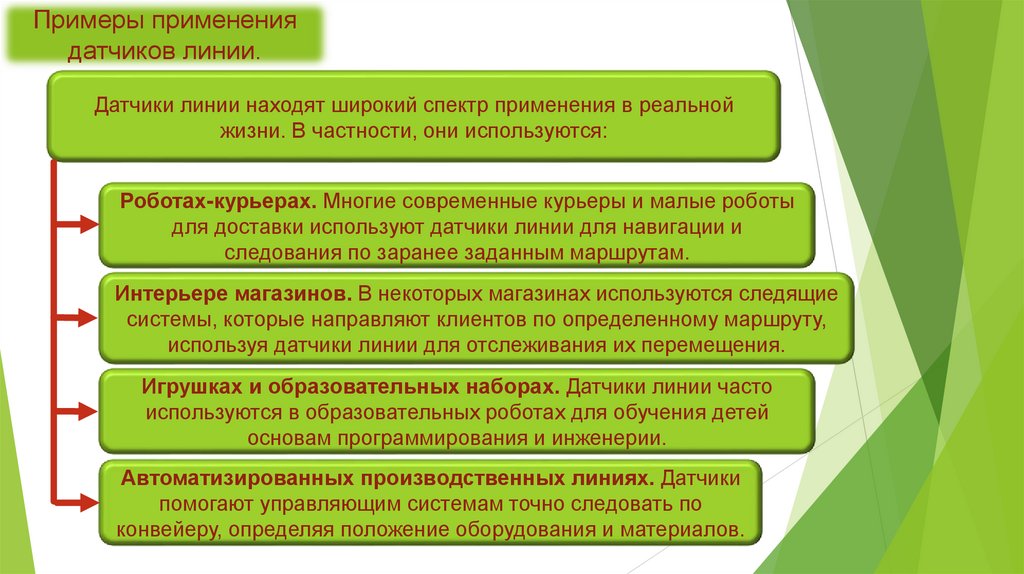 Примеры применения датчиков линии.

Датчики линии находят широкий спектр применения в реальной жизни. В частности, они используются:

Роботах-курьерах. Многие современные курьеры и малые роботы для доставки используют датчики линии для навигации и следования по заранее заданным маршрутам.

Интерьере магазинов. В некоторых магазинах используются следящие системы, которые направляют клиентов по определенному маршруту, используя датчики линии для отслеживания их перемещения.

Игрушках и образовательных наборах. Датчики линии часто используются в образовательных роботах для обучения детей основам программирования и инженерии.

Автоматизированных производственных линиях. Датчики помогают управляющим системам точно следовать по конвейеру, определяя положение оборудования и материалов.